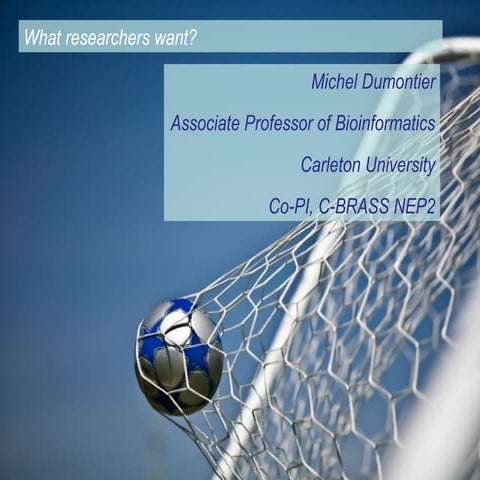 What researchers want?

Michel Dumontier

Associate Professor of Bioinformatics

Carleton University

Co-PI, C-BRASS NEP2